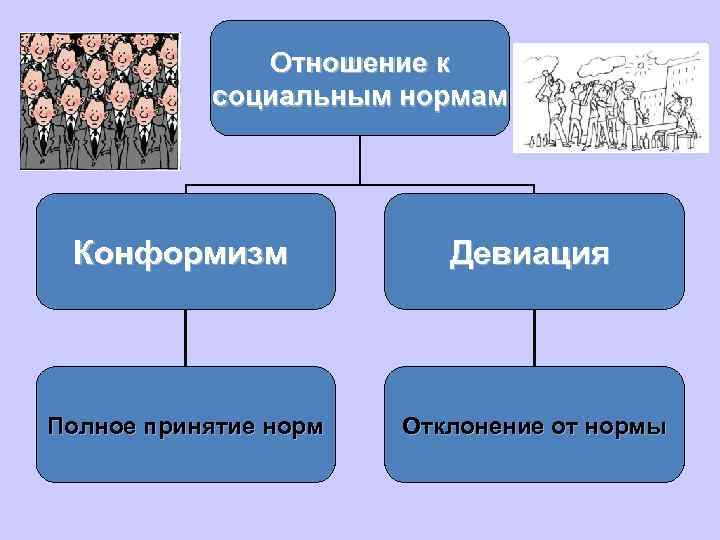 Отношение к социальным нормам

Конформизм

Девиация

Полное принятие норм

Отклонение от нормы